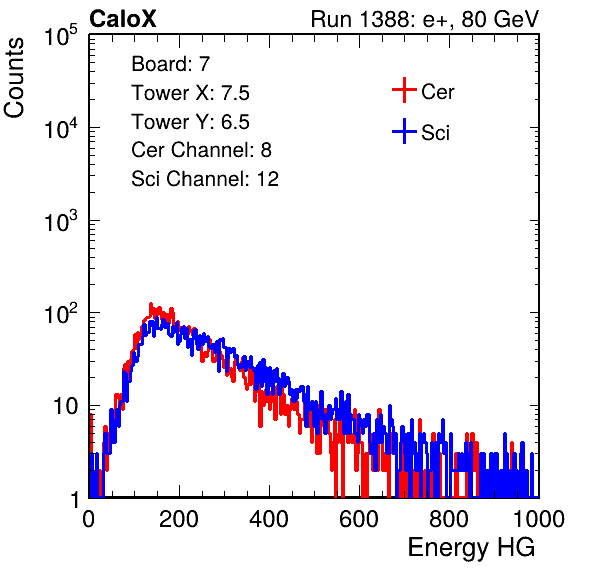 CaloX

Run 1388: e+, 80 GeV

Counts

$10^5$

$10^4$

$10^3$

$10^2$

10

1

Board: 7
Tower X: 7.5
Tower Y: 6.5
Cer Channel: 8
Sci Channel: 12

Cer

Sci

0
200
400
600
800
1000

Energy HG